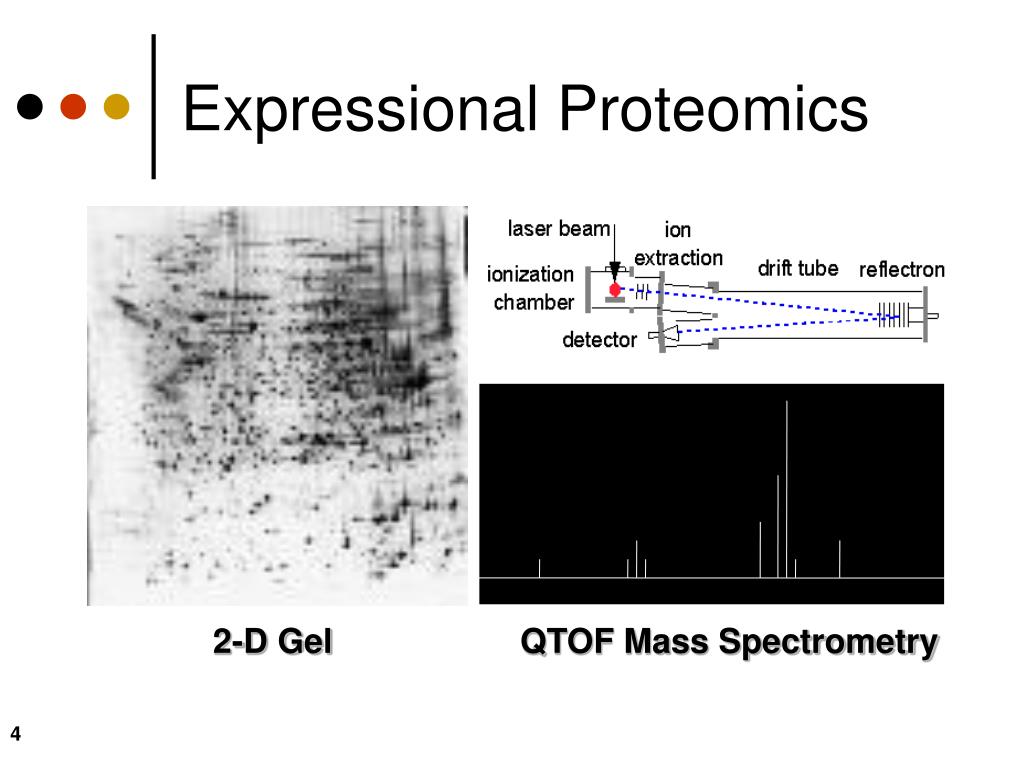 Expressional Proteomics

laser beam

ion extraction

ionization chamber

drift tube

reflectron

detector

2-D Gel

QTOF Mass Spectrometry

4